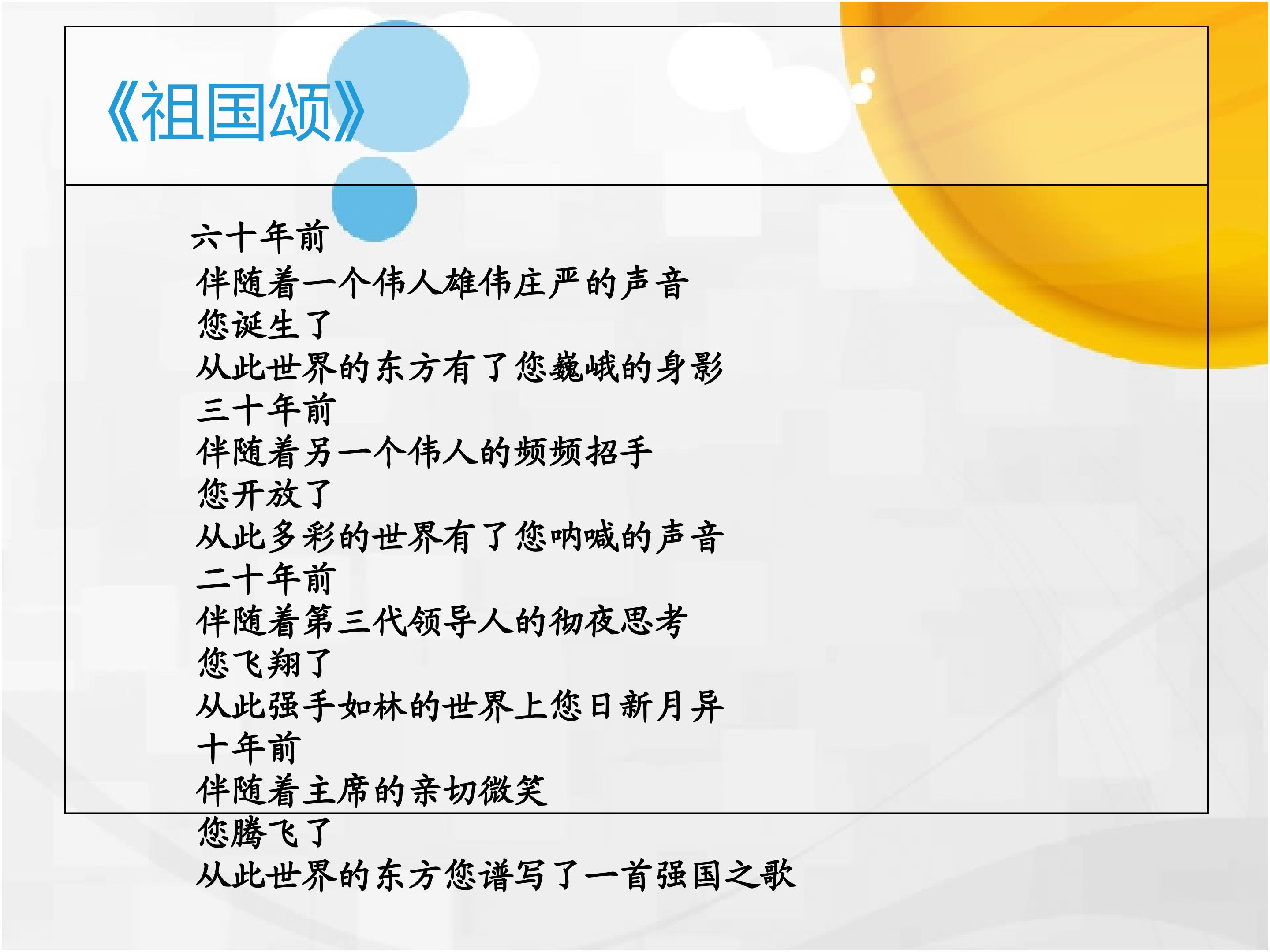 《祖国颂》

六十年前
伴随着一个伟人雄伟庄严的声音
您诞生了
从此世界的东方有了您巍峨的身影
三十年前
伴随着另一个伟人的频频招手
您开放了
从此多彩的世界有了您呐喊的声音
二十年前
伴随着第三代领导人的彻夜思考
您飞翔了
从此强手如林的世界上您日新月异
十年前
伴随着主席的亲切微笑
您腾飞了
从此世界的东方您谱写了一首强国之歌